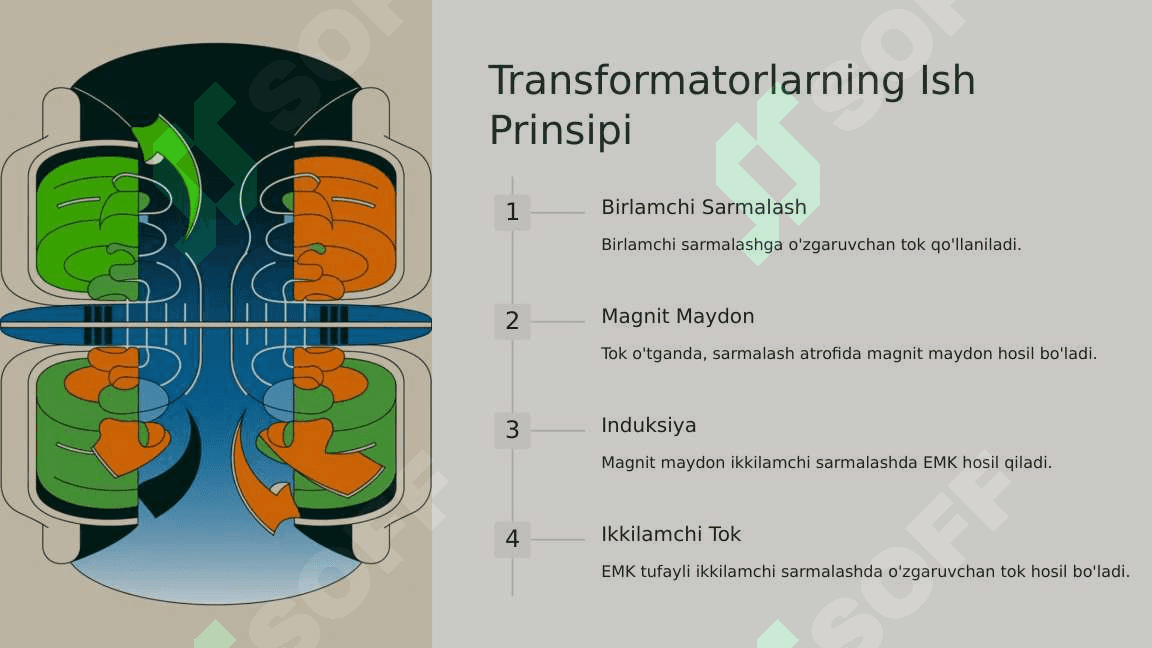 Transformatorlarning Ish Prinsipi

1

Birlamchi Sarmalash

Birlamchi sarmalashga o'zgaruvchan tok qo'llaniladi.

2

Magnit Maydon

Tok o'tganda, sarmalash atrofida magnit maydon hosil bo'ladi.

3

Induksiya

Magnit maydon ikkilamchi sarmalashda EMK hosil qiladi.

4

Ikkilamchi Tok

EMK tufayli ikkilamchi sarmalashda o'zgaruvchan tok hosil bo'ladi.

SOFF